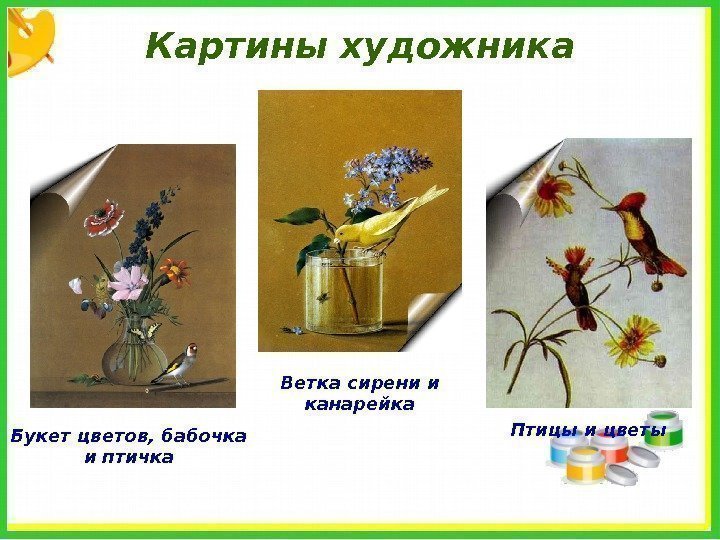 Картины художника

Букет цветов, бабочка и птичка

Ветка сирени и канарейка

Птицы и цветы